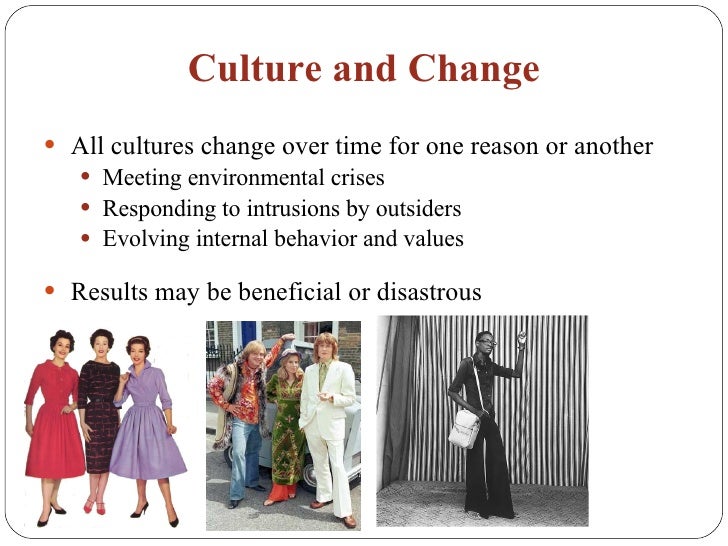 Culture and Change

• All cultures change over time for one reason or another
  • Meeting environmental crises
  • Responding to intrusions by outsiders
  • Evolving internal behavior and values

• Results may be beneficial or disastrous